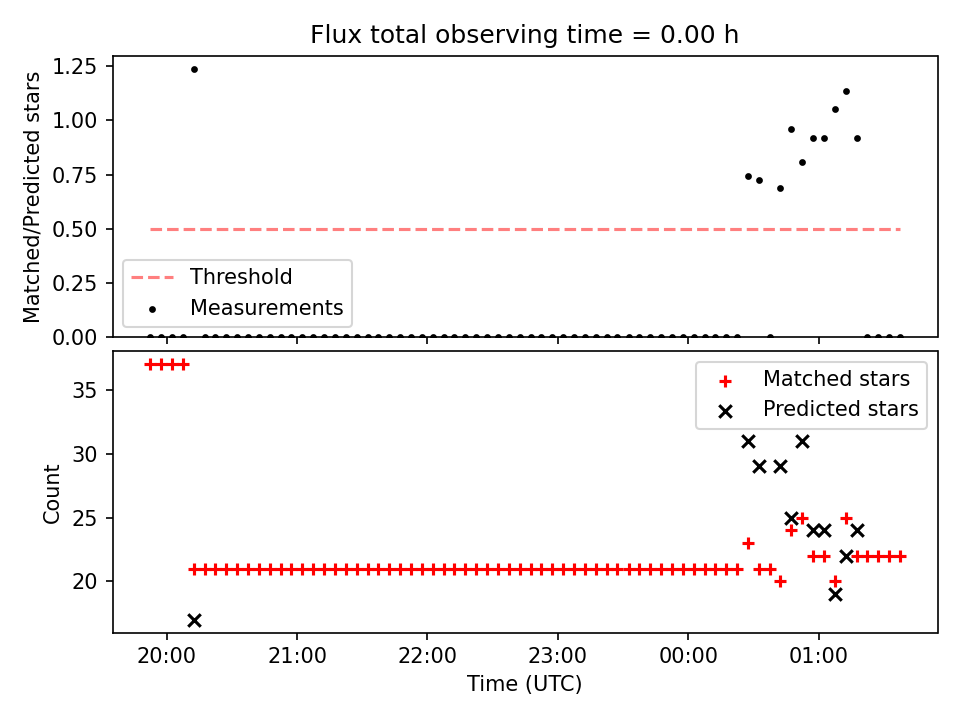 Flux total observing time = 0.00 h

Matched/Predicted stars

1.25
1.00
0.75
0.50
0.25
0.00

Threshold
Measurements

Count

35
30
25
20

Matched stars
Predicted stars

20:00
21:00
22:00
23:00
00:00
01:00

Time (UTC)